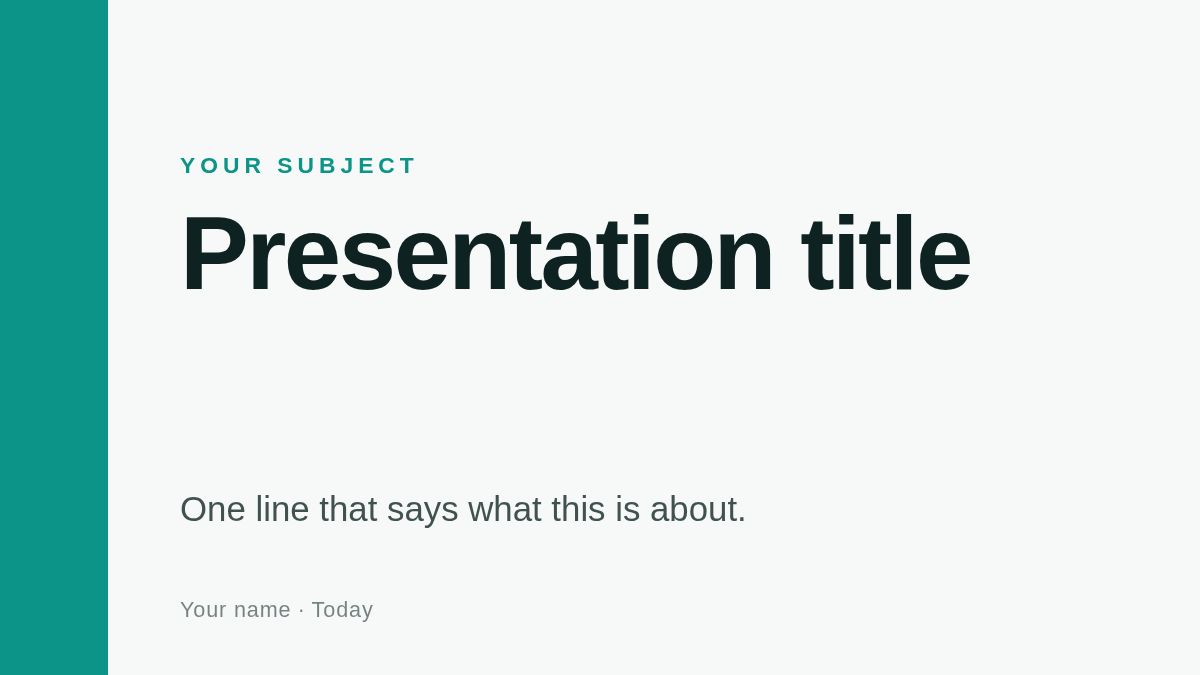 YOUR SUBJECT

Presentation title

One line that says what this is about.

Your name · Today